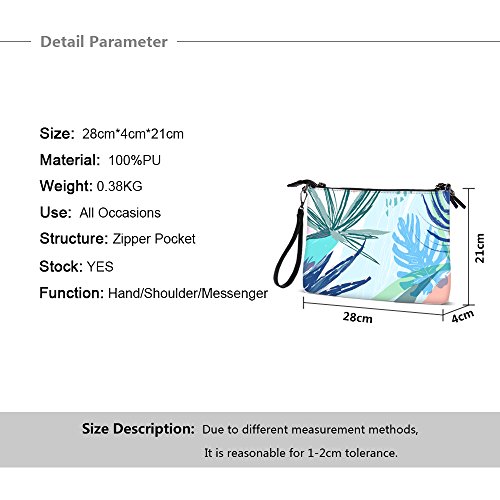 Detail Parameter

Size: 28cm*4cm*21cm
Material: 100%PU
Weight: 0.38KG
Use: All Occasions
Structure: Zipper Pocket
Stock: YES
Function: Hand/Shoulder/Messenger

21cm
28cm
4cm

Size Description: Due to different measurement methods, It is reasonable for 1-2cm tolerance.